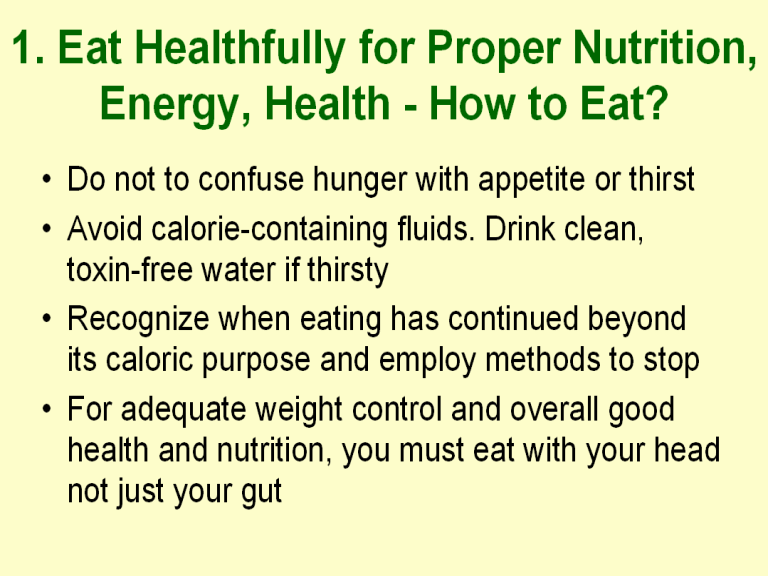 1. Eat Healthfully for Proper Nutrition, Energy, Health - How to Eat?

• Do not to confuse hunger with appetite or thirst
• Avoid calorie-containing fluids. Drink clean, toxin-free water if thirsty
• Recognize when eating has continued beyond its caloric purpose and employ methods to stop
• For adequate weight control and overall good health and nutrition, you must eat with your head not just your gut